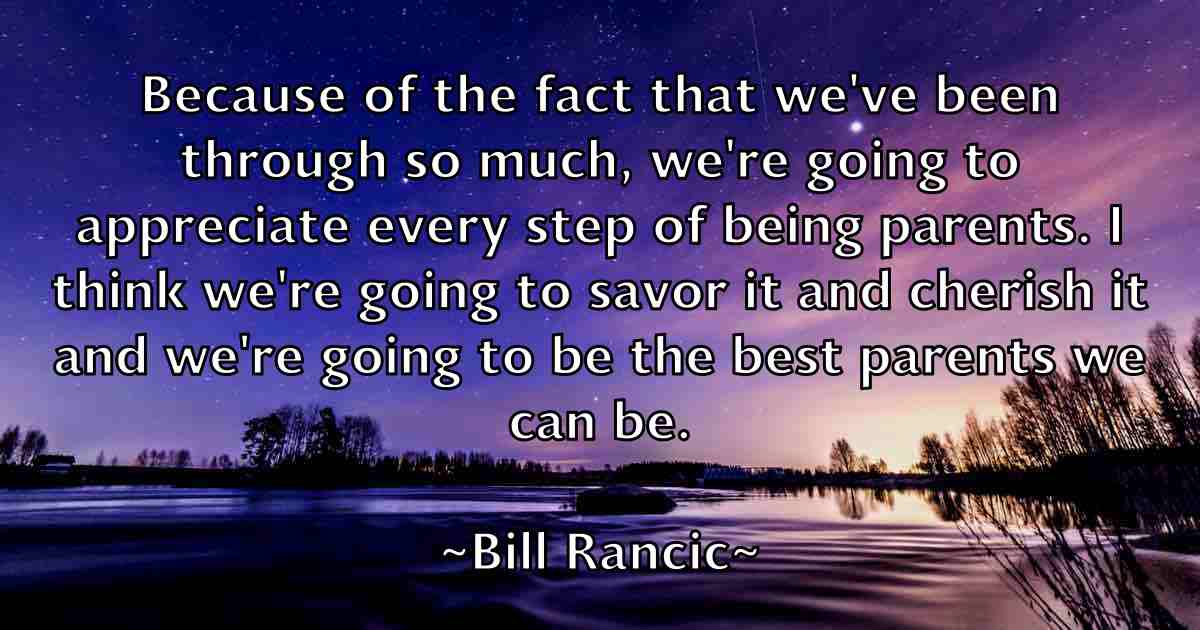 Because of the fact that we've been through so much, we're going to appreciate every step of being parents. I think we're going to savor it and cherish it and we're going to be the best parents we can be.

~Bill Rancic~